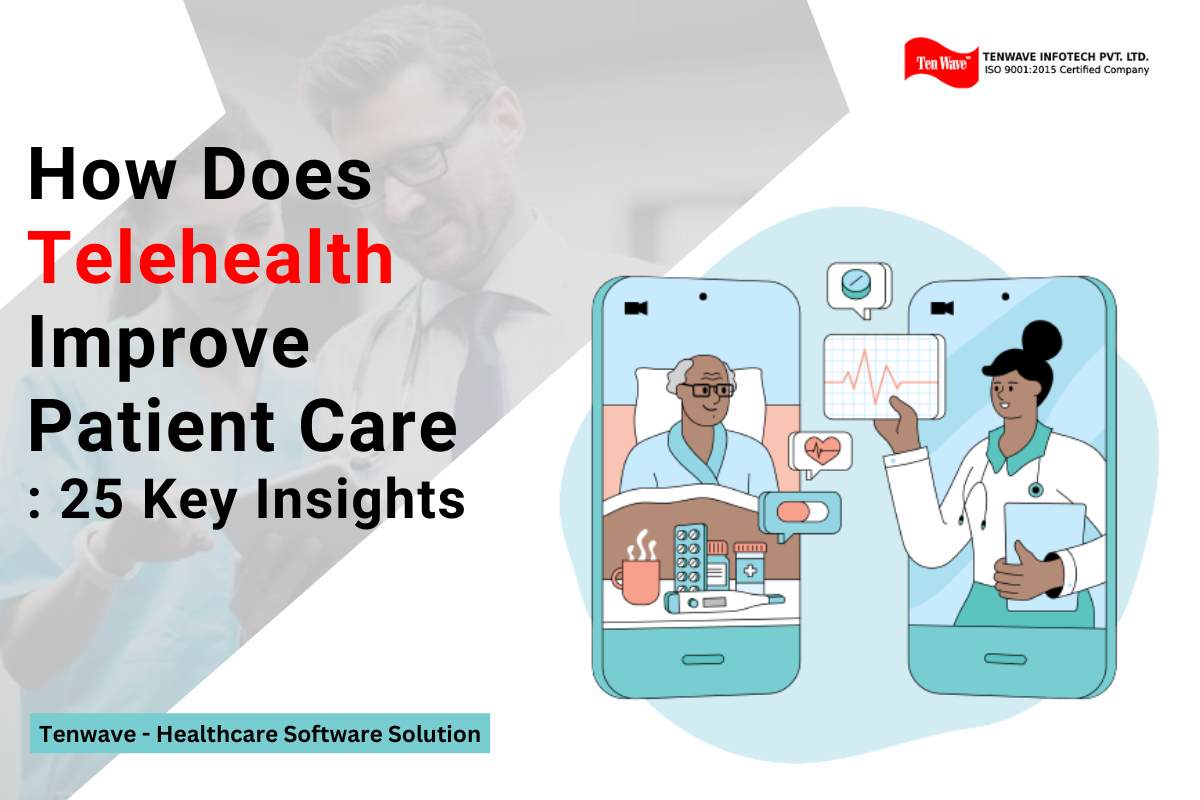 Ten Wave™
TENWAVE INFOTECH PVT. LTD.
ISO 9001:2015 Certified Company

How Does Telehealth Improve Patient Care : 25 Key Insights

Tenwave - Healthcare Software Solution